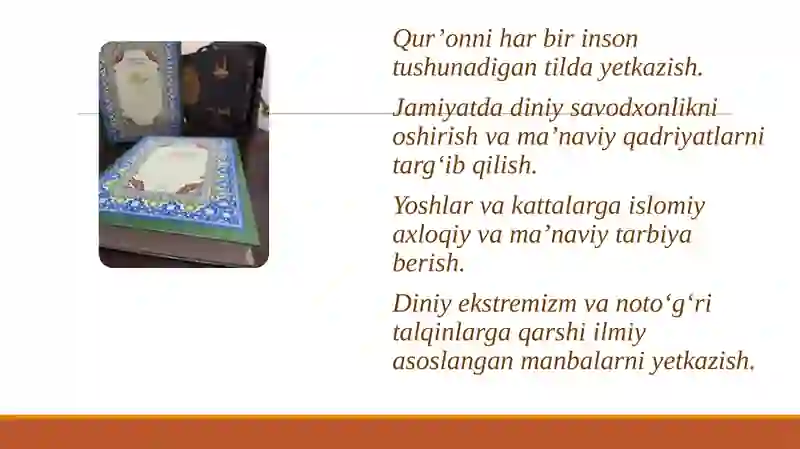 Qur’onni har bir inson tushunadigan tilda yetkazish.

Jamiyatda diniy savodxonlikni oshirish va ma’naviy qadriyatlarni targ‘ib qilish.

Yoshlar va kattalarga islomiy axloqiy va ma’naviy tarbiya berish.

Diniy ekstremizm va noto‘g‘ri talqinlarga qarshi ilmiy asoslangan manbalarni yetkazish.